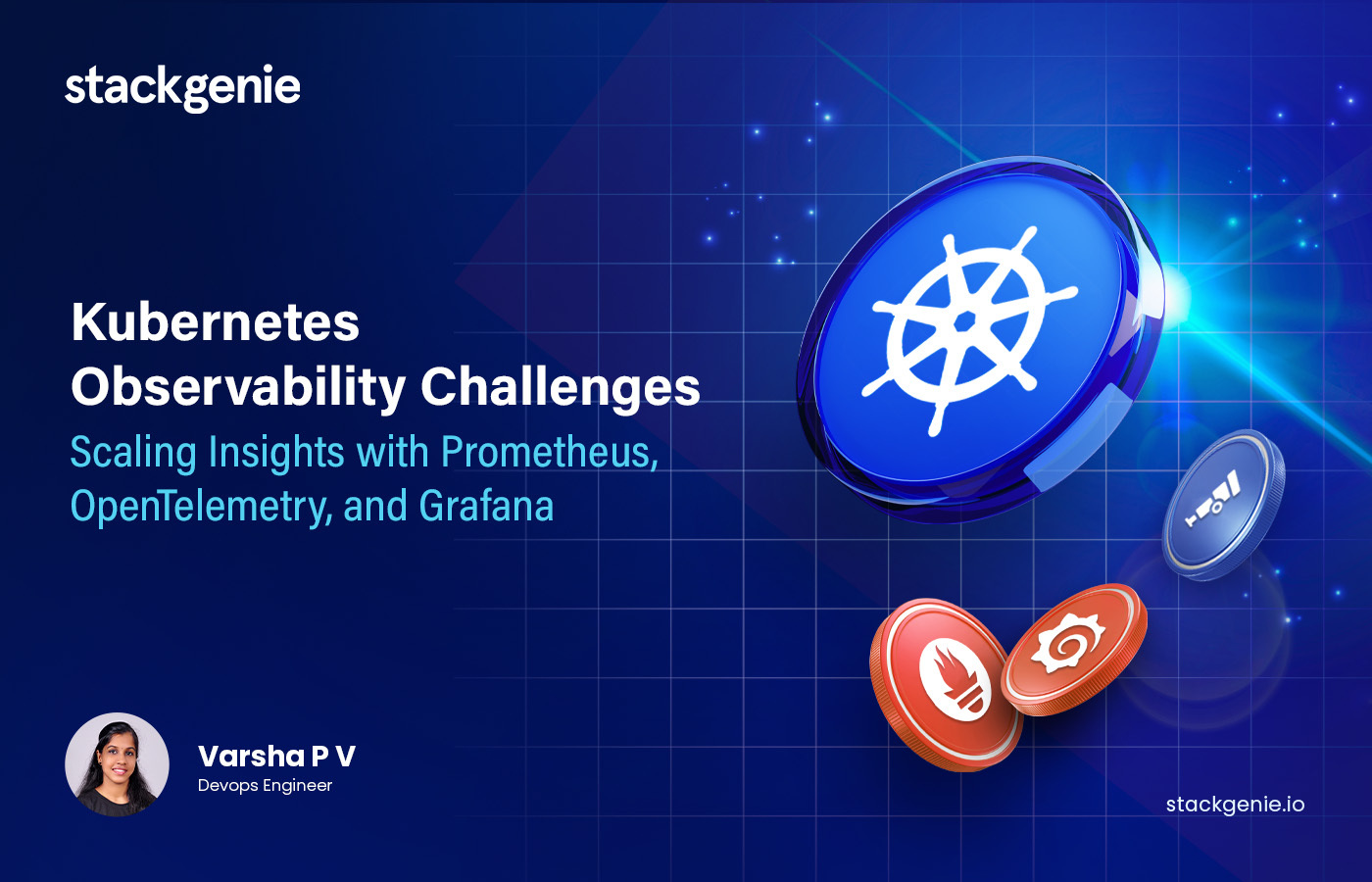 stackgenie

Kubernetes Observability Challenges

Scaling Insights with Prometheus, OpenTelemetry, and Grafana

Varsha P V
Devops Engineer

stackgenie.io